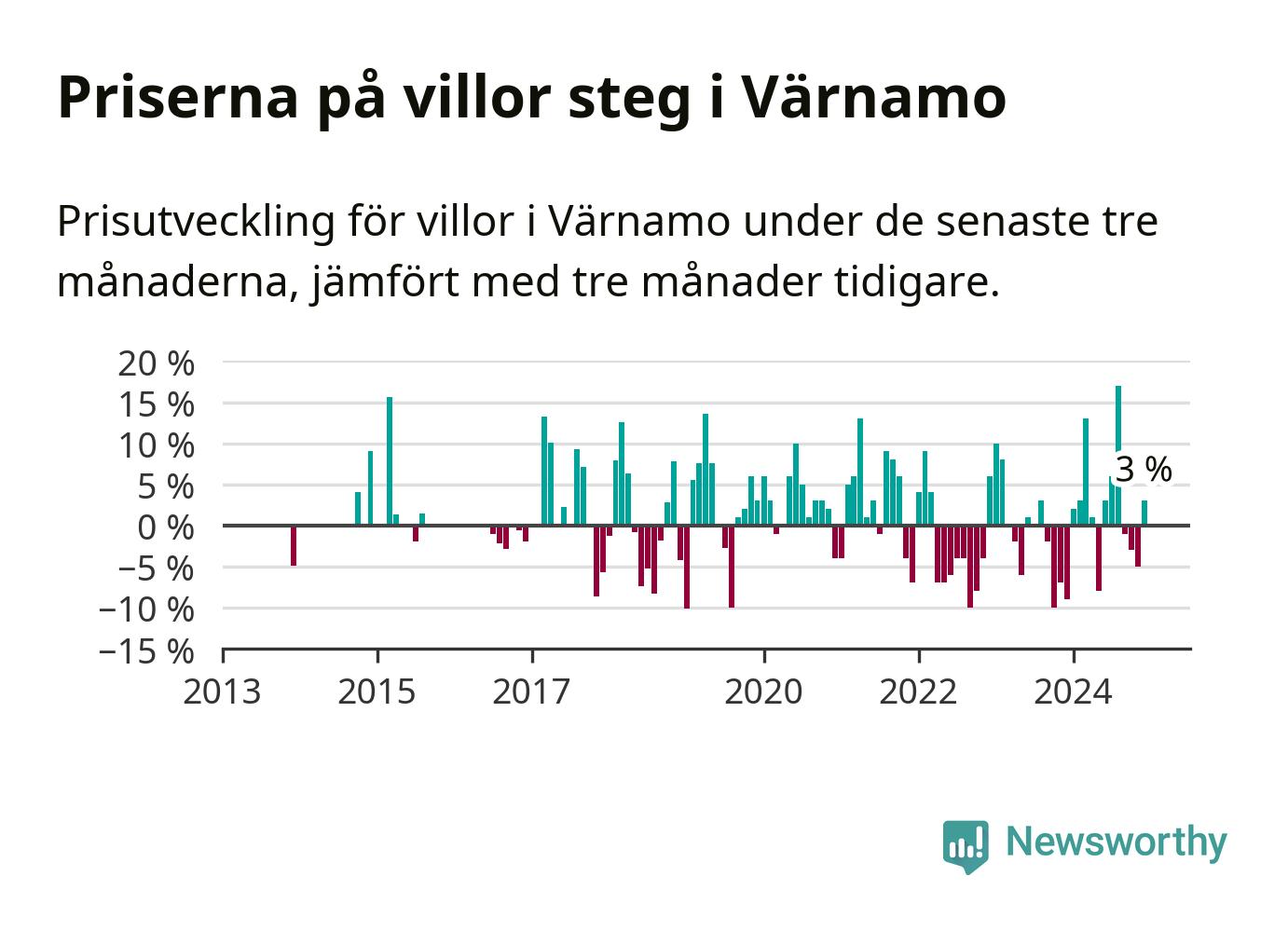 Priserna på villor steg i Värnamo

Prisutveckling för villor i Värnamo under de senaste tre månaderna, jämfört med tre månader tidigare.

20 %
15 %
10 %
5 %
0 %
−5 %
−10 %
−15 %

3 %

2013
2015
2017
2020
2022
2024

Newsworthy